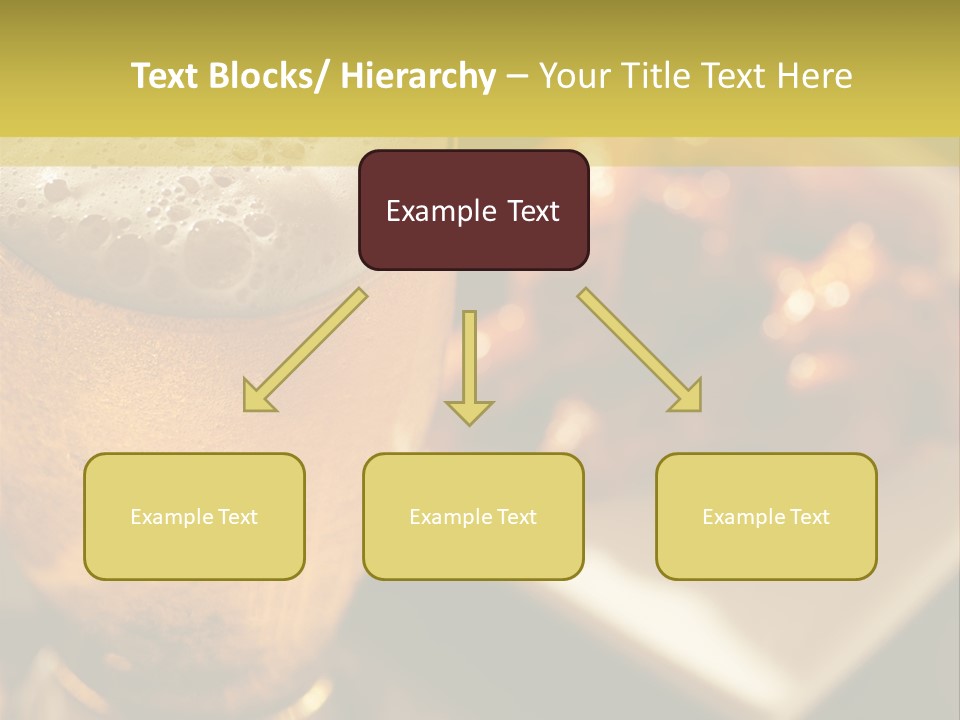 Text Blocks/ Hierarchy – Your Title Text Here

Example Text

Example Text

Example Text

Example Text